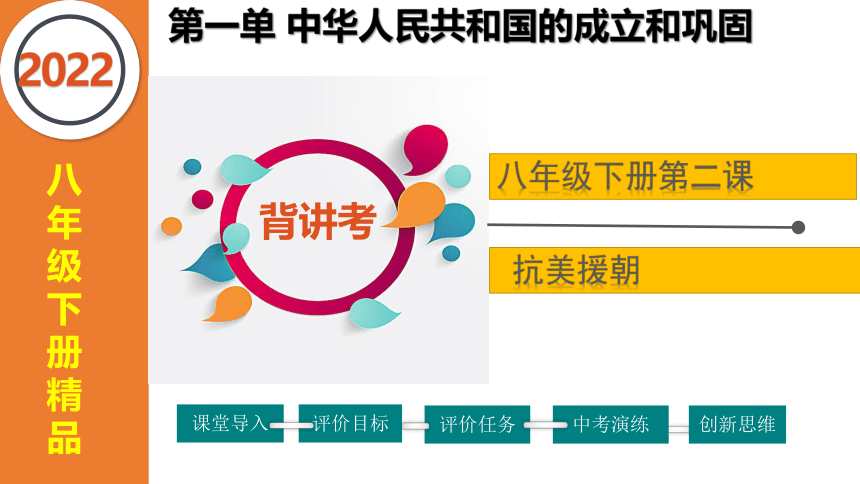 2022

八年级下册精品

第一单 中华人民共和国的成立和巩固

背讲考

八年级下册第二课

抗美援朝

课堂导入

评价目标

评价任务

中考演练

创新思维